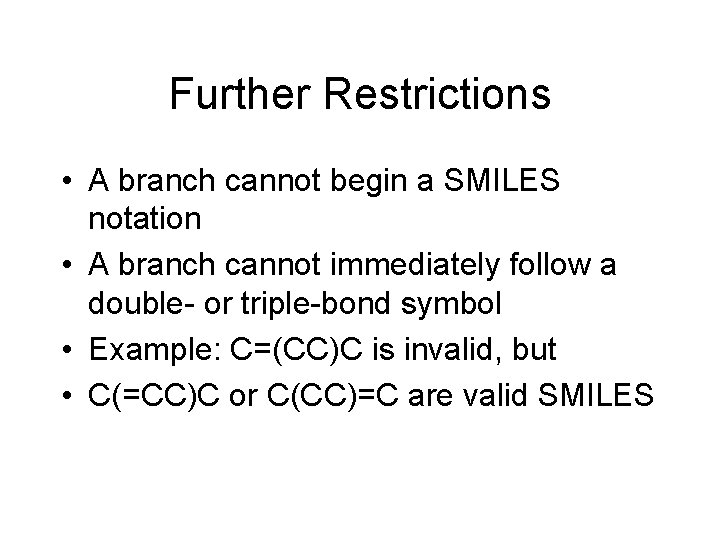 Further Restrictions

• A branch cannot begin a SMILES notation
• A branch cannot immediately follow a double- or triple-bond symbol
• Example: C=(CC)C is invalid, but
• C(=CC)C or C(CC)=C are valid SMILES